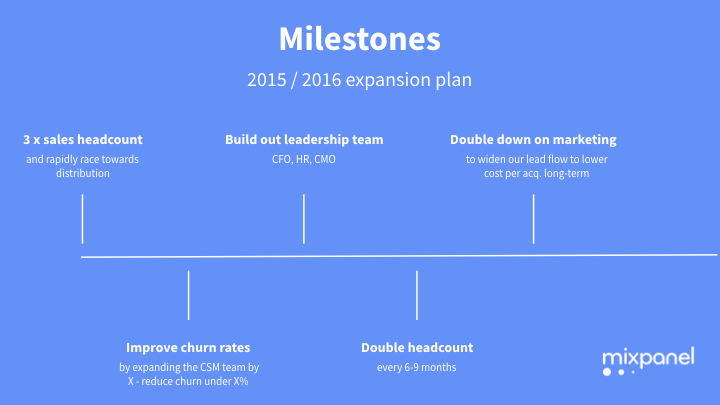 Milestones

2015 / 2016 expansion plan

3 x sales headcount
and rapidly race towards distribution

Build out leadership team
CFO, HR, CMO

Double down on marketing
to widen our lead flow to lower cost per acq. long-term

Improve churn rates
by expanding the CSM team by X - reduce churn under X%

Double headcount
every 6-9 months

mixpanel